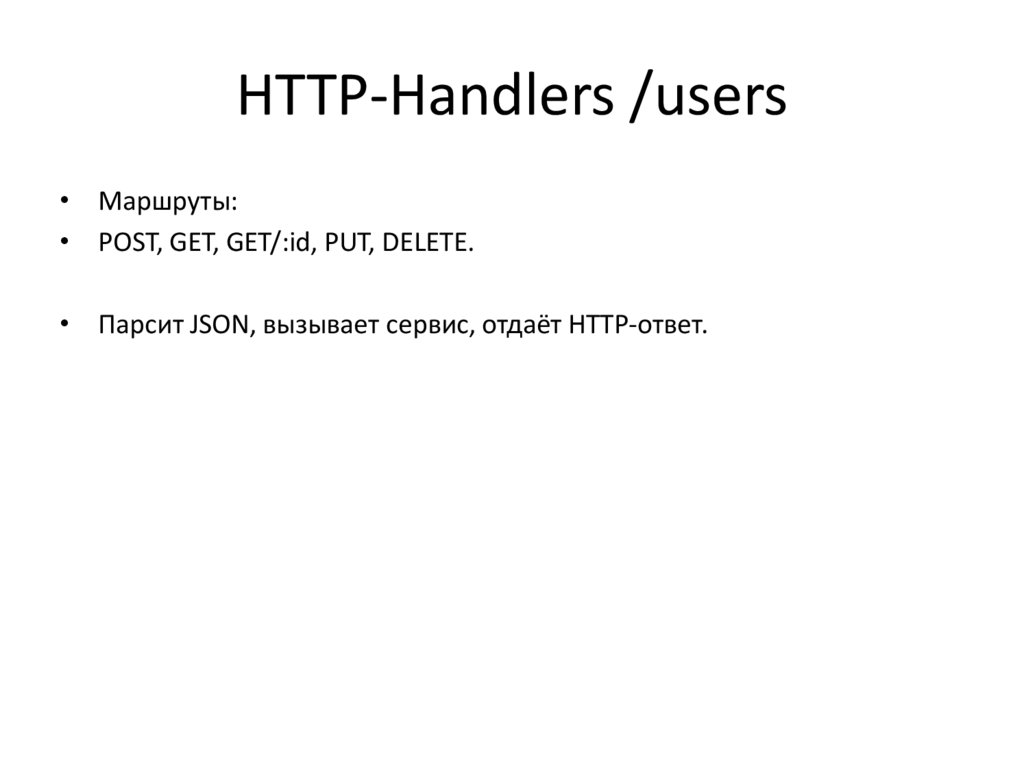 HTTP-Handlers /users

• Маршруты:
• POST, GET, GET/:id, PUT, DELETE.

• Парсит JSON, вызывает сервис, отдаёт HTTP-ответ.